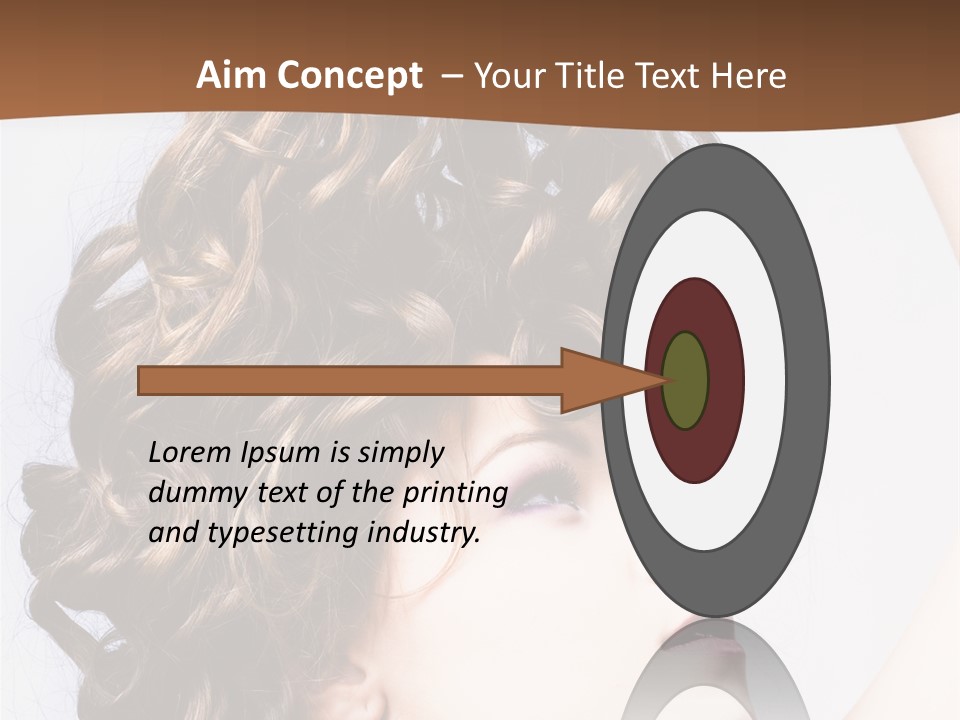 Aim Concept – Your Title Text Here

Lorem Ipsum is simply dummy text of the printing and typesetting industry.